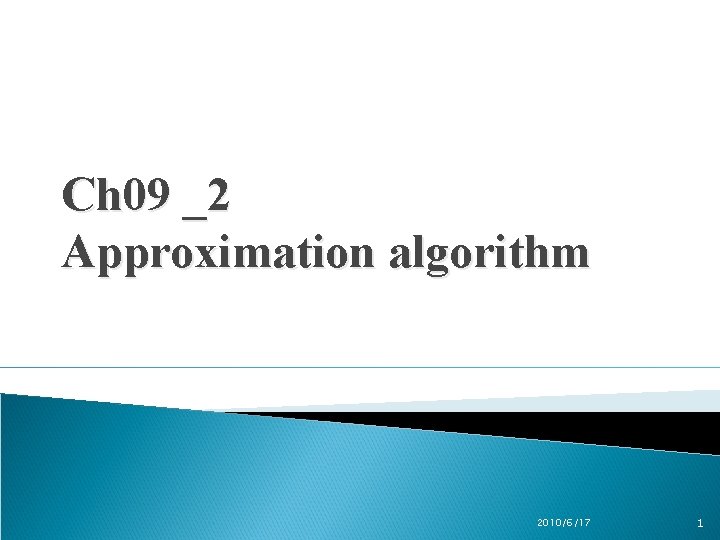 Ch09 _2
Approximation algorithm

2010/6/17

1